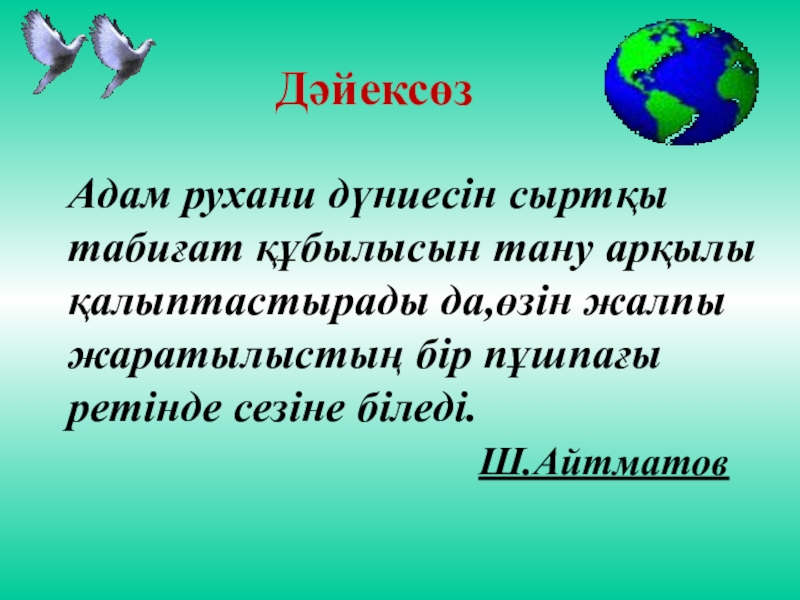 Дәйексөз

Адам рухани дүниесін сыртқы табиғат құбылысын тану арқылы қалыптастырады да,өзін жалпы жаратылыстың бір пұшпағы ретінде сезіне біледі.

Ш.Айтматов